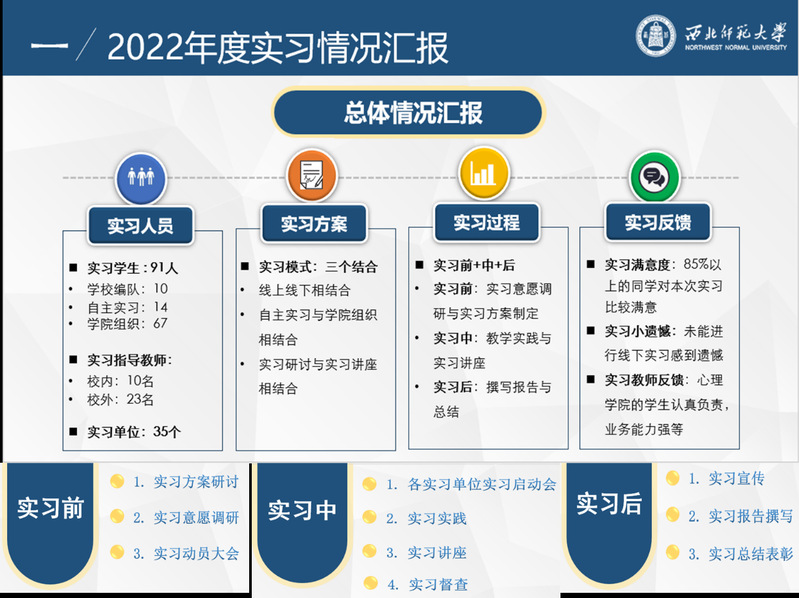 一 / 2022年度实习情况汇报

西北师范大学
NORTHWEST NORMAL UNIVERSITY

总体情况汇报

实习人员

■ 实习学生：91人
• 学校编队：10
• 自主实习：14
• 学院组织：67

■ 实习指导教师：
• 校内：10名
• 校外：23名

■ 实习单位：35个

实习方案

■ 实习模式：三个结合
• 线上线下相结合
• 自主实习与学院组织相结合
• 实习研讨与实习讲座相结合

实习过程

■ 实习前+中+后
• 实习前：实习意愿调研与实习方案制定
• 实习中：教学实践与实习讲座
• 实习后：撰写报告与总结

实习反馈

■ 实习满意度：85%以上的同学对本次实习比较满意
■ 实习小遗憾：未能进行线下实习感到遗憾
■ 实习教师反馈：心理学院的学生认真负责，业务能力强等

实习前
1. 实习方案研讨
2. 实习意愿调研
3. 实习动员大会

实习中
1. 各实习单位实习启动会
2. 实习实践
3. 实习讲座
4. 实习督查

实习后
1. 实习宣传
2. 实习报告撰写
3. 实习总结表彰